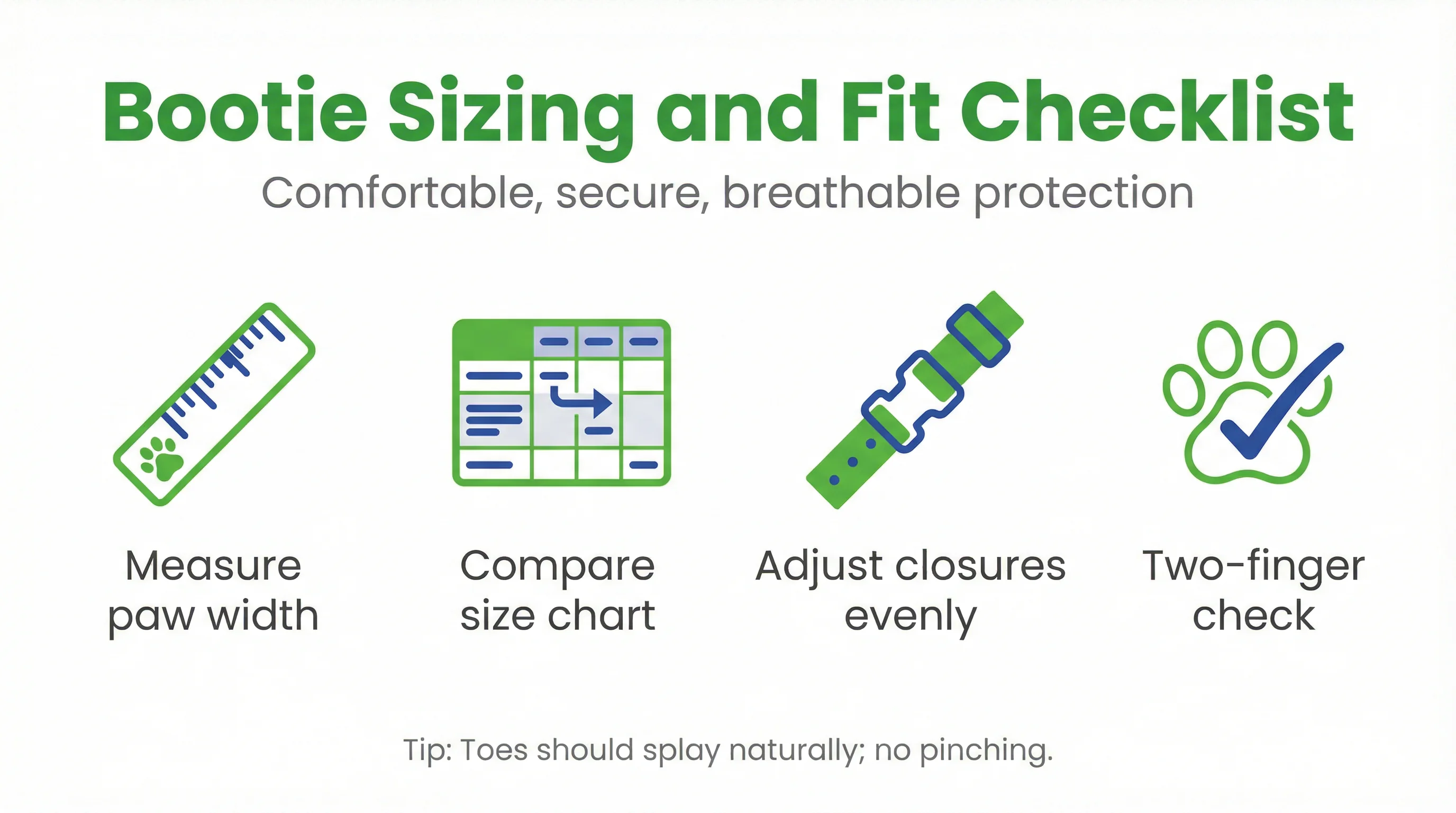 Bootie Sizing and Fit Checklist

Comfortable, secure, breathable protection

Measure paw width

Compare size chart

Adjust closures evenly

Two-finger check

Tip: Toes should splay naturally; no pinching.